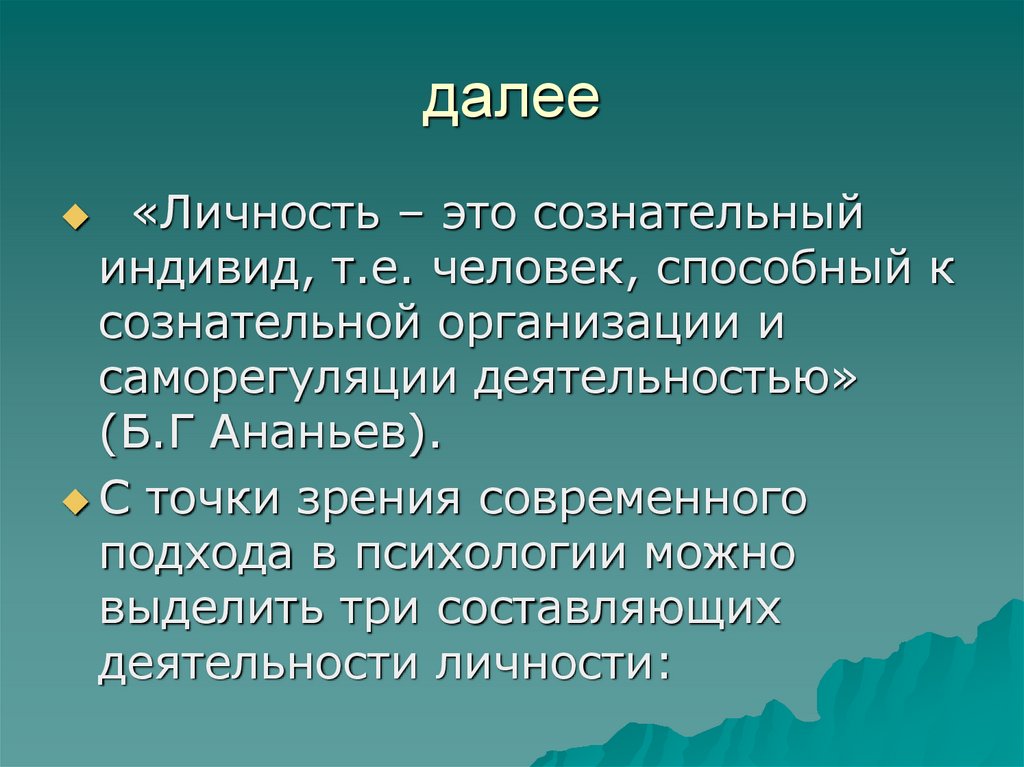 далее

«Личность – это сознательный индивид, т.е. человек, способный к сознательной организации и саморегуляции деятельностью» (Б.Г Ананьев).

С точки зрения современного подхода в психологии можно выделить три составляющих деятельности личности: